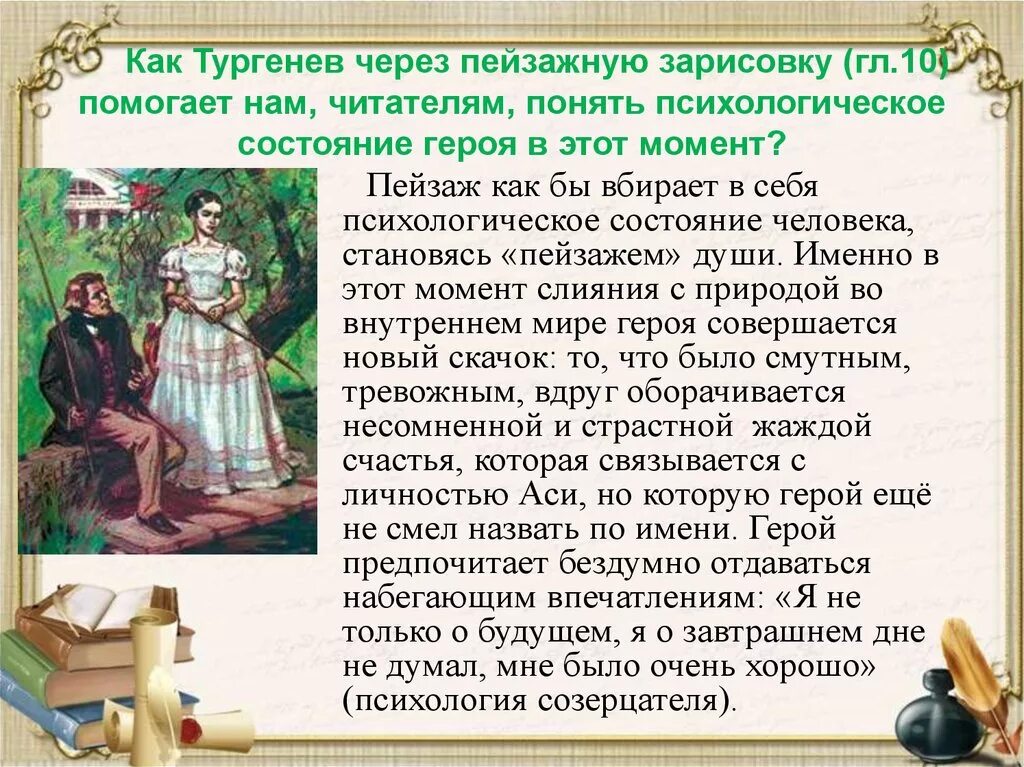 Как Тургенев через пейзажную зарисовку (гл.10) помогает нам, читателям, понять психологическое состояние героя в этот момент?

Пейзаж как бы вбирает в себя психологическое состояние человека, становясь «пейзажем» души. Именно в этот момент слияния с природой во внутреннем мире героя совершается новый скачок: то, что было смутным, тревожным, вдруг оборачивается несомненной и страстной жаждой счастья, которая связывается с личностью Аси, но которую герой ещё не смел назвать по имени. Герой предпочитает бездумно отдаваться набегающим впечатлениям: «Я не только о будущем, я о завтрашнем дне не думал, мне было очень хорошо» (психология созерцателя).